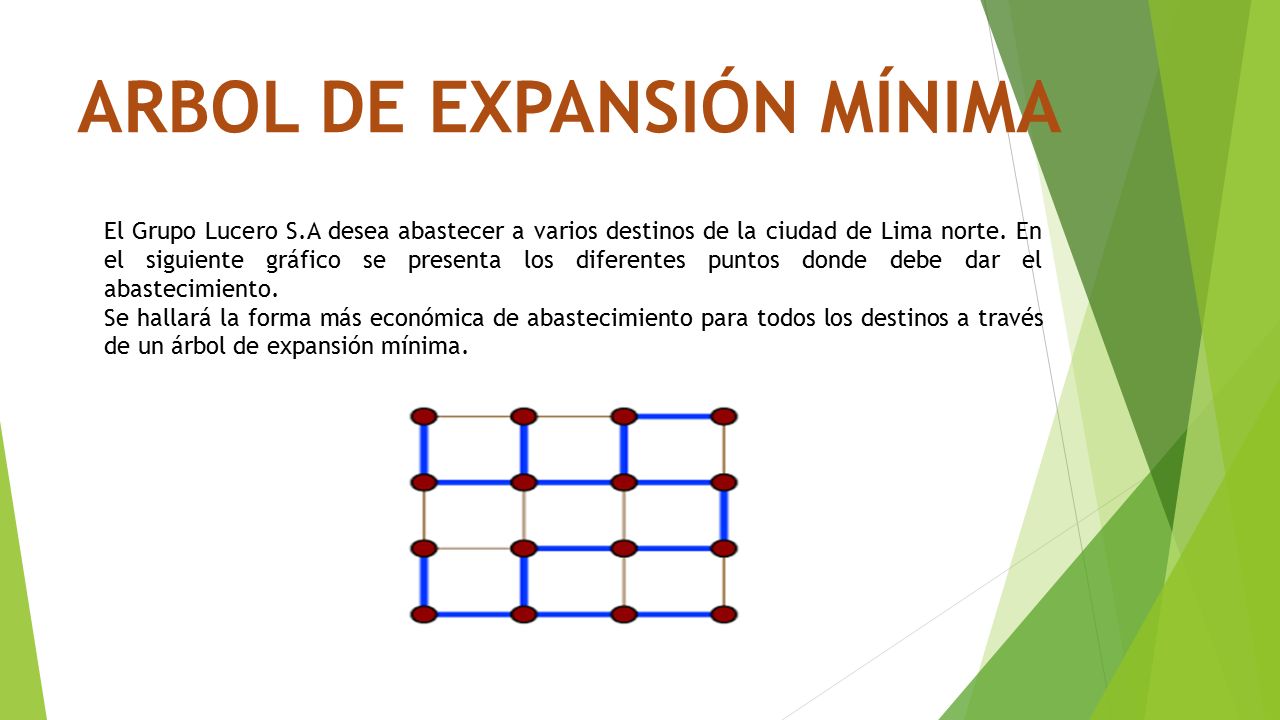 ARBOL DE EXPANSIÓN MÍNIMA

El Grupo Lucero S.A desea abastecer a varios destinos de la ciudad de Lima norte. En el siguiente gráfico se presenta los diferentes puntos donde debe dar el abastecimiento.
Se hallará la forma más económica de abastecimiento para todos los destinos a través de un árbol de expansión mínima.